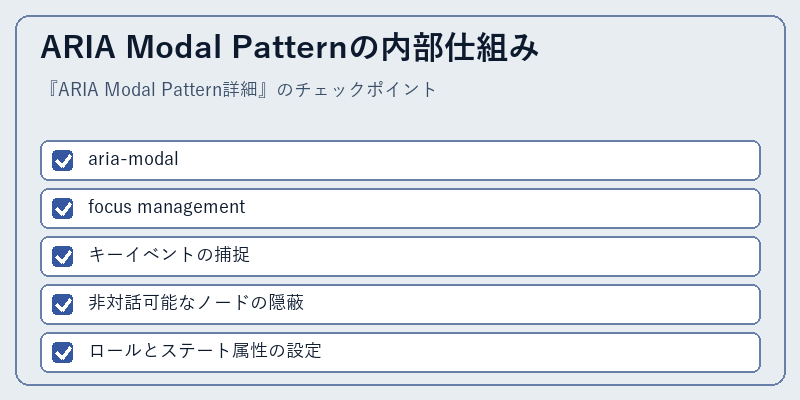 ARIA Modal Patternの内部仕組み

『ARIA Modal Pattern詳細』のチェックポイント

aria-modal

focus management

キーイベントの捕捉

非対話可能なノードの隠蔽

ロールとステート属性の設定